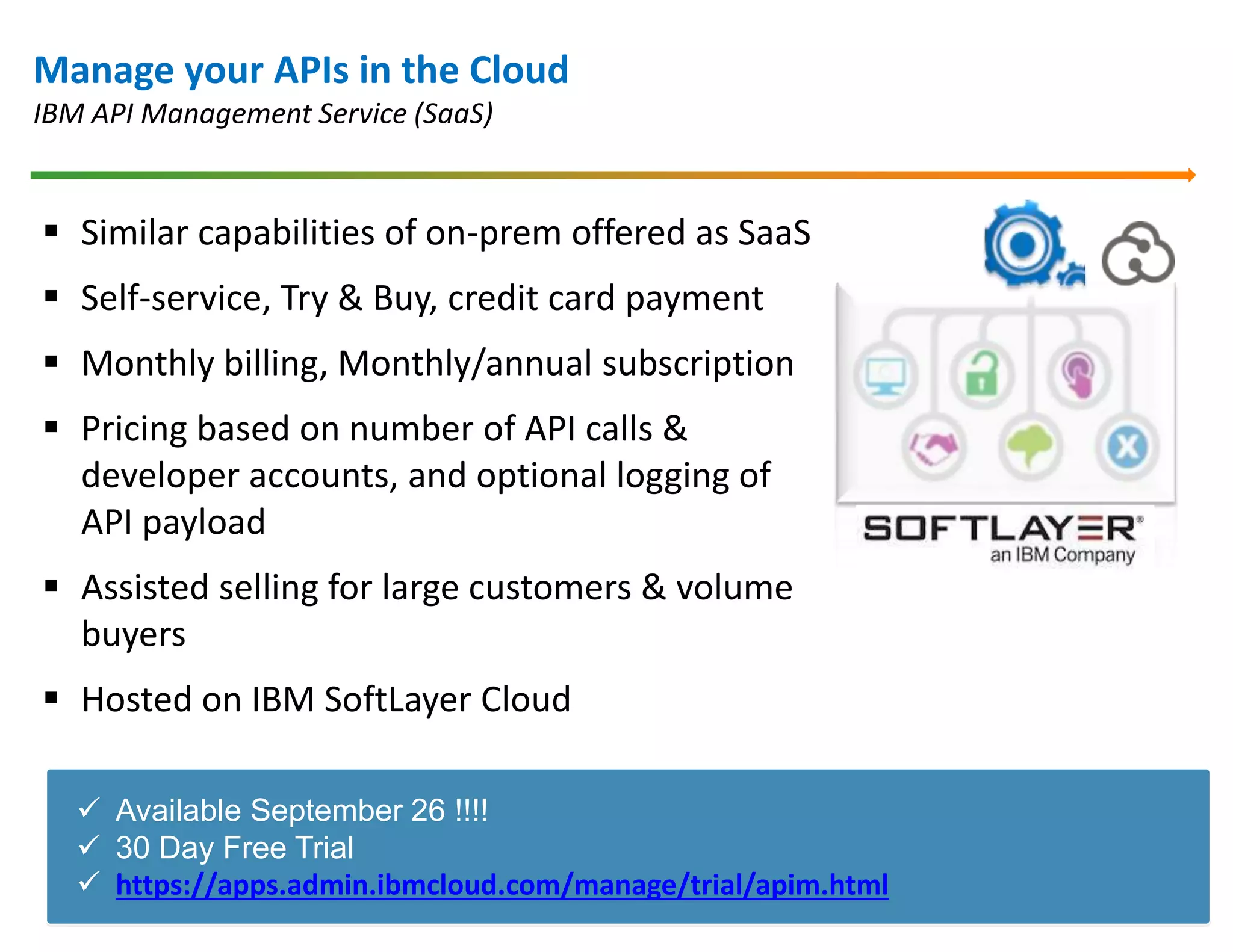 Manage your APIs in the Cloud
IBM API Management Service (SaaS)

▪ Similar capabilities of on-prem offered as SaaS
▪ Self-service, Try & Buy, credit card payment
▪ Monthly billing, Monthly/annual subscription
▪ Pricing based on number of API calls & developer accounts, and optional logging of API payload
▪ Assisted selling for large customers & volume buyers
▪ Hosted on IBM SoftLayer Cloud

SOFTLAYER®
an IBM Company

✓ Available September 26 !!!!
✓ 30 Day Free Trial
✓ https://apps.admin.ibmcloud.com/manage/trial/apim.html